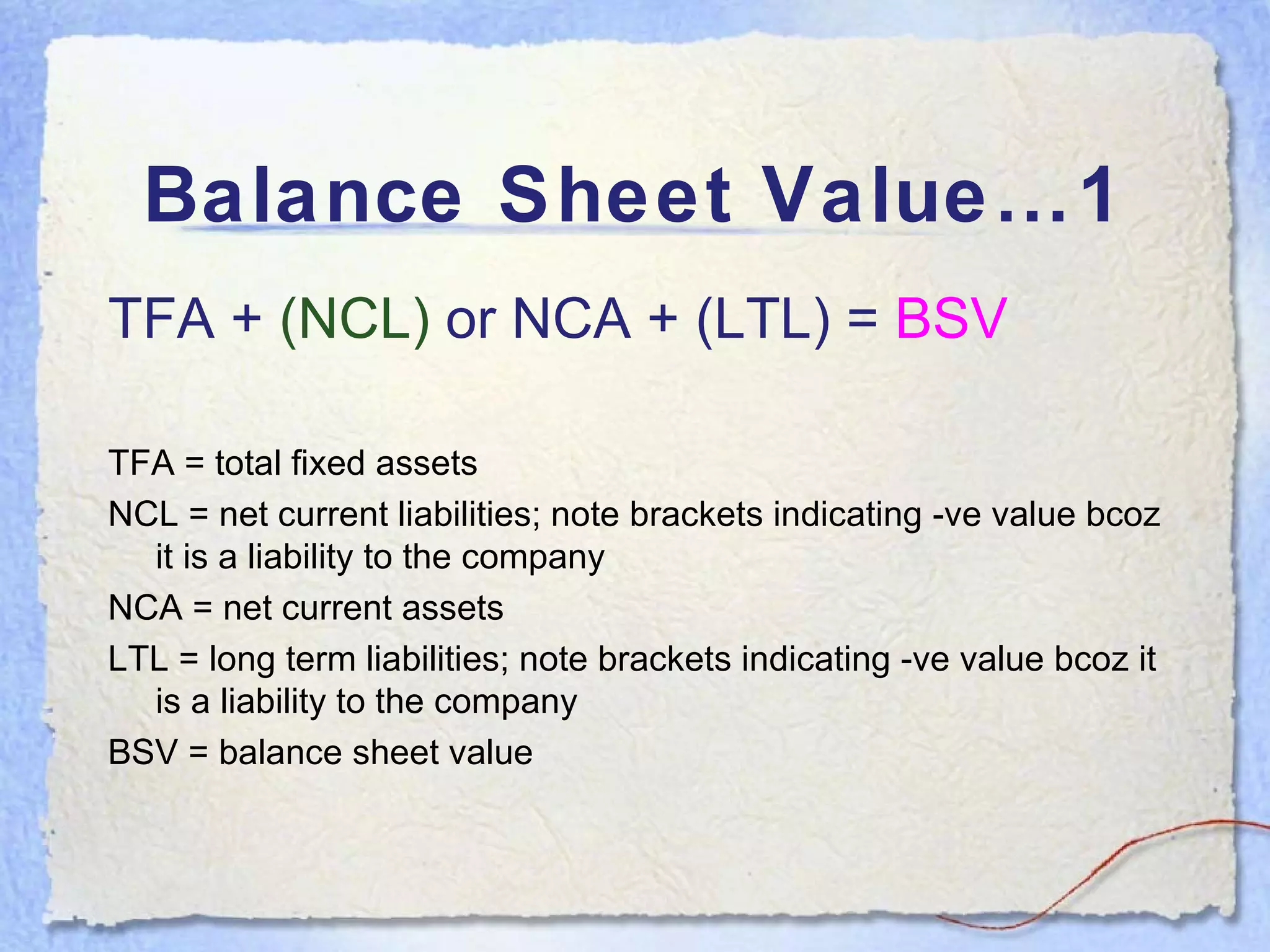 Balance Sheet Value…1

TFA + (NCL) or NCA + (LTL) = BSV

TFA = total fixed assets

NCL = net current liabilities; note brackets indicating -ve value bcoz it is a liability to the company

NCA = net current assets

LTL = long term liabilities; note brackets indicating -ve value bcoz it is a liability to the company

BSV = balance sheet value